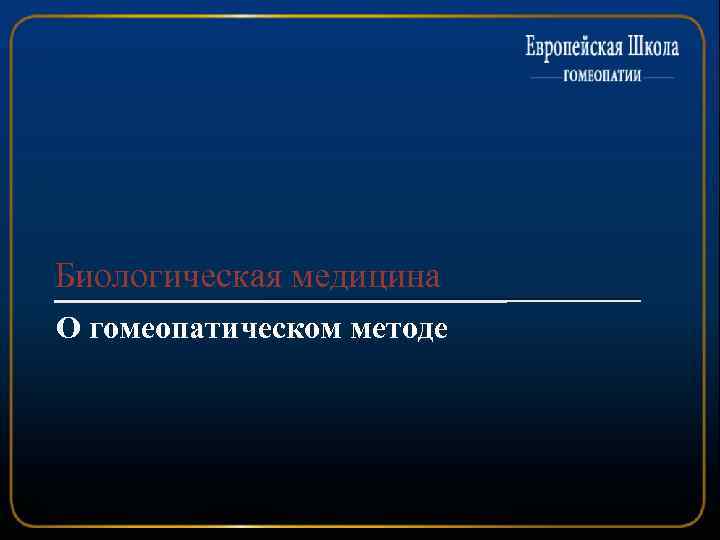 Европейская Школа
ГОМЕОПАТИИ

Биологическая медицина

О гомеопатическом методе